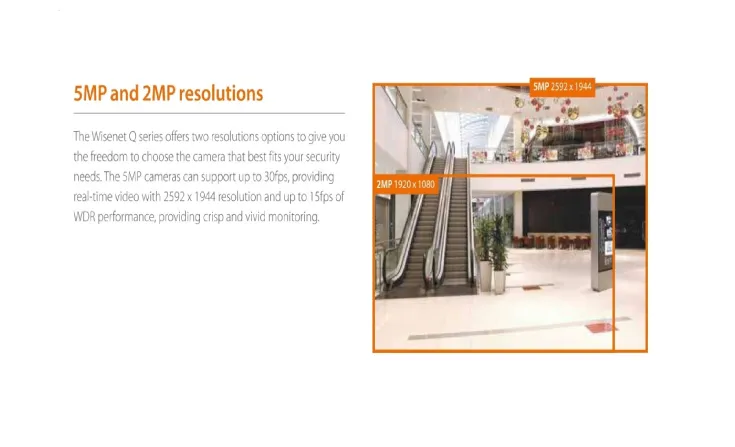 5MP and 2MP resolutions

The Wisenet Q series offers two resolutions options to give you the freedom to choose the camera that best fits your security needs. The 5MP cameras can support up to 30fps, providing real-time video with 2592 x 1944 resolution and up to 15fps of WDR performance, providing crisp and vivid monitoring.

5MP 2592 x 1944

2MP 1920 x 1080